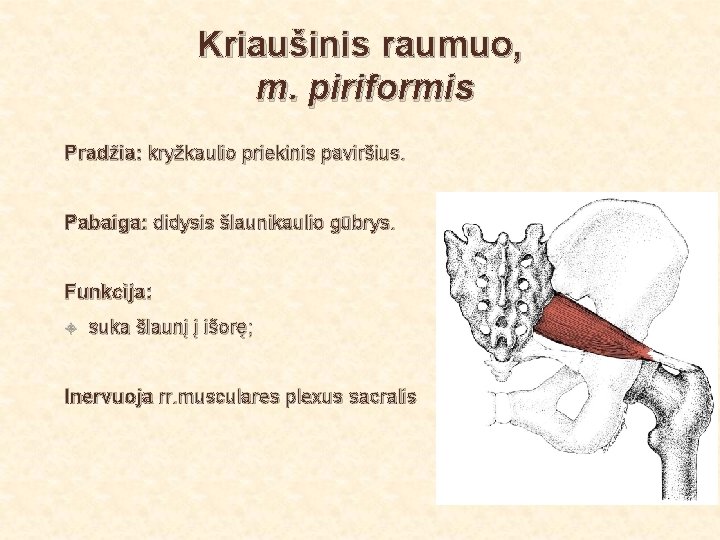 Kriaušinis raumuo, m. piriformis

Pradžia: kryžkaulio priekinis paviršius.

Pabaiga: didysis šlaunikaulio gūbrys.

Funkcija:

suka šlaunį į išorę;

Inervuoja rr.musculares plexus sacralis